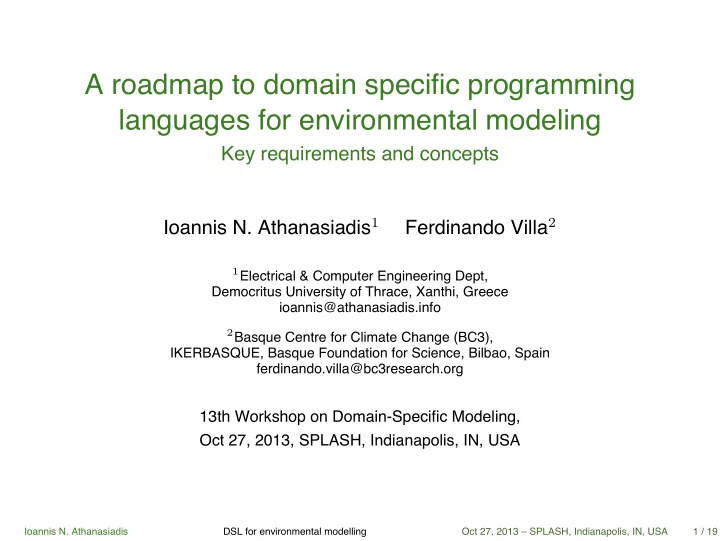 A roadmap to domain specific programming languages for environmental modeling
Key requirements and concepts

Ioannis N. Athanasiadis$^1$ Ferdinando Villa$^2$

$^1$Electrical & Computer Engineering Dept, Democritus University of Thrace, Xanthi, Greece
ioannis@athanasiadis.info

$^2$Basque Centre for Climate Change (BC3), IKERBASQUE, Basque Foundation for Science, Bilbao, Spain
ferdinando.villa@bc3research.org

13th Workshop on Domain-Specific Modeling,
Oct 27, 2013, SPLASH, Indianapolis, IN, USA

Ioannis N. Athanasiadis DSL for environmental modelling Oct 27, 2013 – SPLASH, Indianapolis, IN, USA 1 / 19